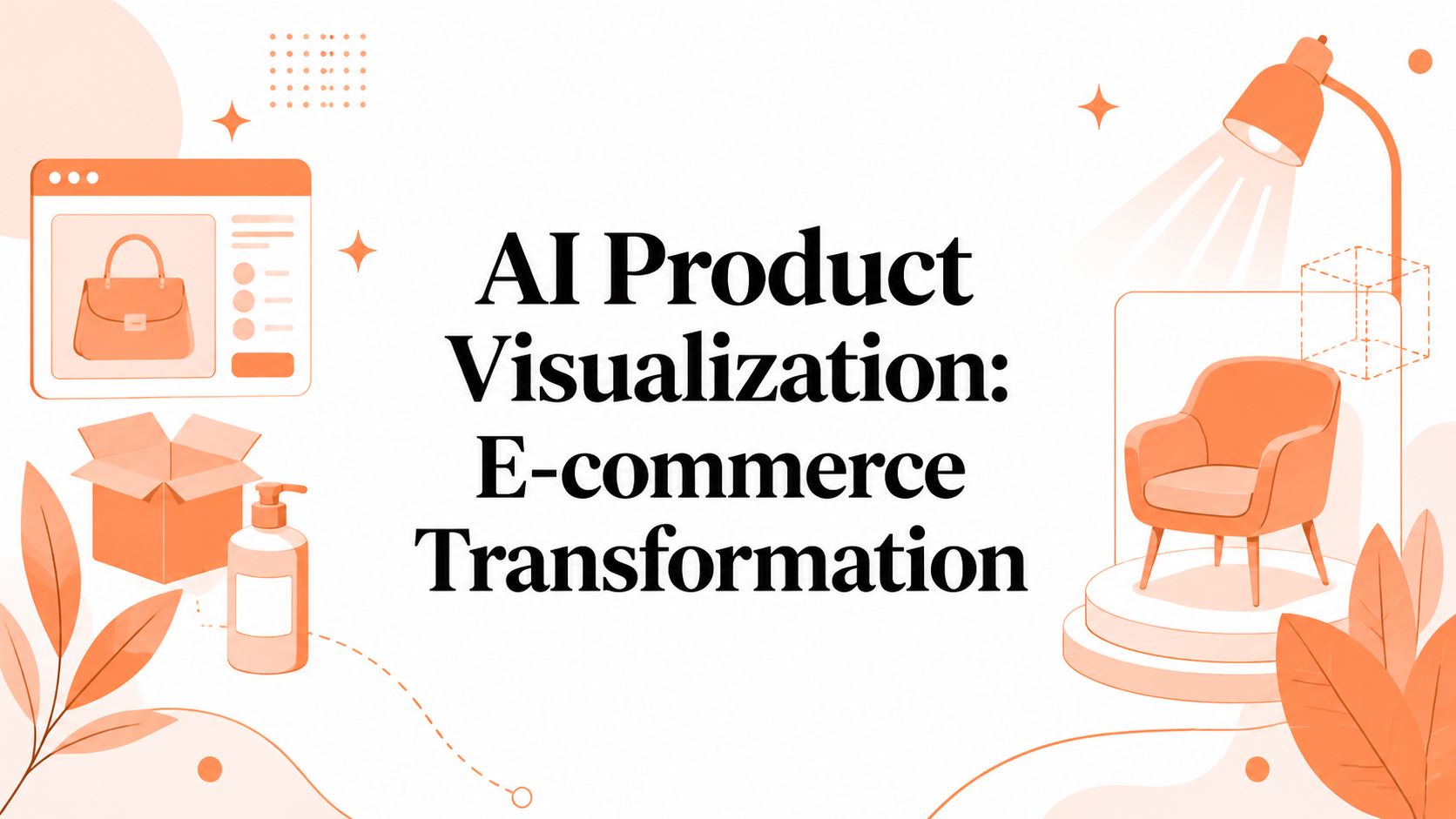 AI Product Visualization: E-commerce Transformation